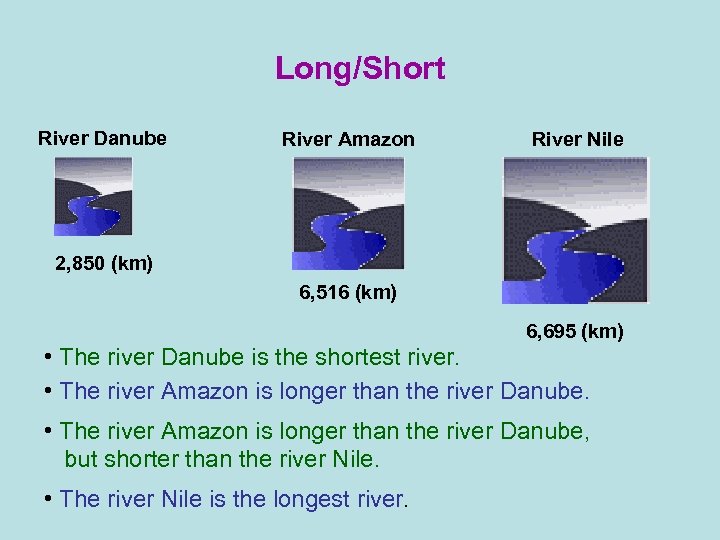 Long/Short

River Danube

2,850 (km)

River Amazon

6,516 (km)

River Nile

6,695 (km)

• The river Danube is the shortest river.

• The river Amazon is longer than the river Danube.

• The river Amazon is longer than the river Danube, but shorter than the river Nile.

• The river Nile is the longest river.